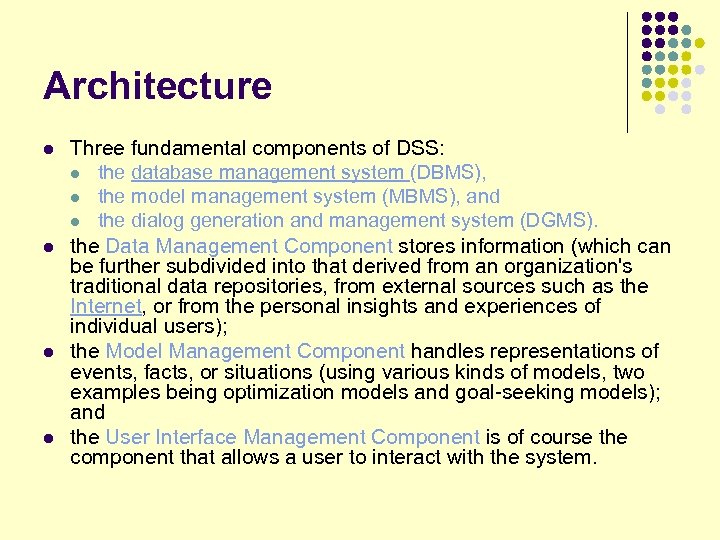 Architecture

- Three fundamental components of DSS:
  - the database management system (DBMS),
  - the model management system (MBMS), and
  - the dialog generation and management system (DGMS).
- the Data Management Component stores information (which can be further subdivided into that derived from an organization's traditional data repositories, from external sources such as the Internet, or from the personal insights and experiences of individual users);
- the Model Management Component handles representations of events, facts, or situations (using various kinds of models, two examples being optimization models and goal-seeking models); and
- the User Interface Management Component is of course the component that allows a user to interact with the system.